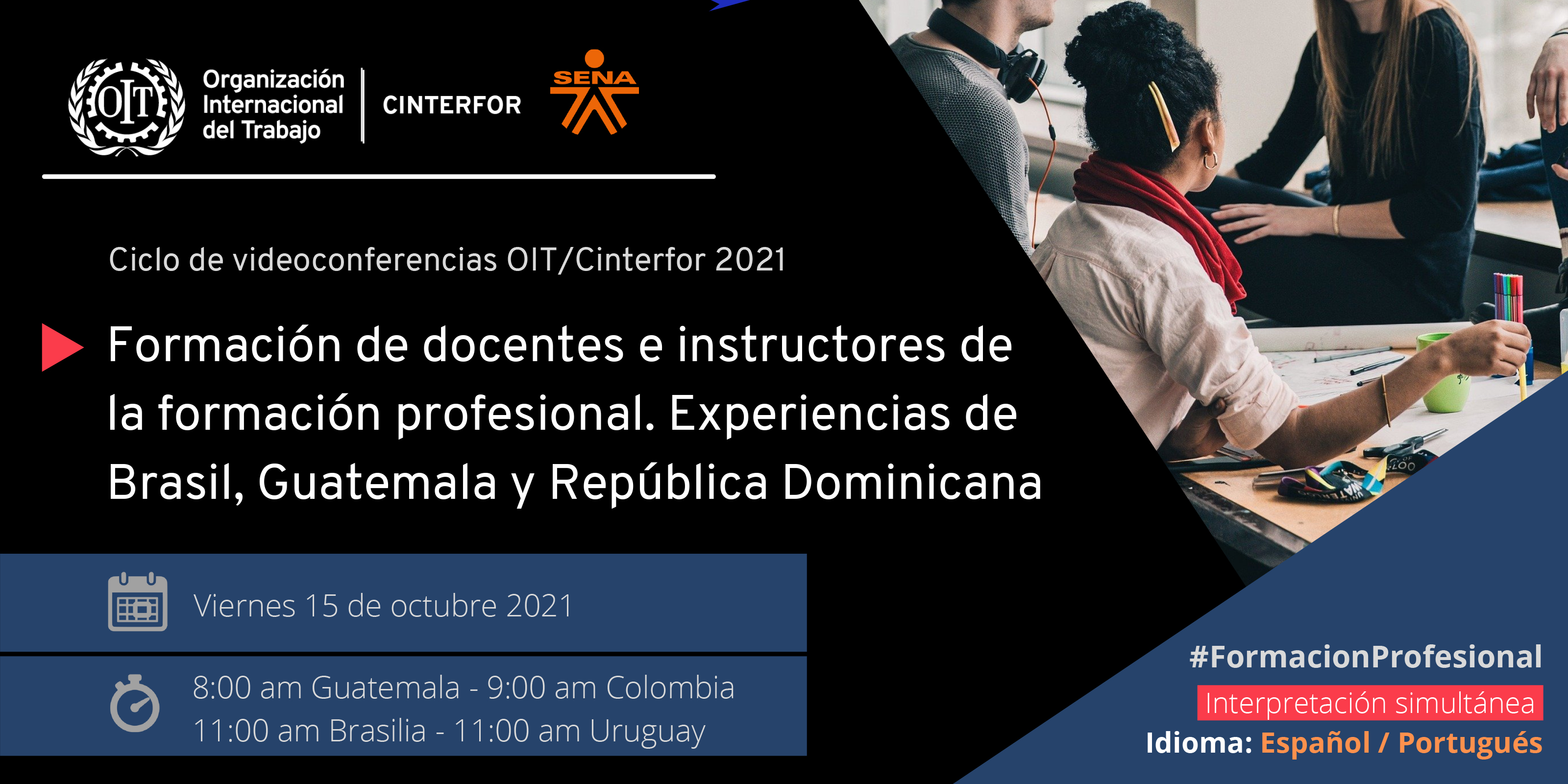 OIT

Organización Internacional del Trabajo

CINTERFOR

SENA

Ciclo de videoconferencias OIT/Cinterfor 2021

Formación de docentes e instructores de la formación profesional. Experiencias de Brasil, Guatemala y República Dominicana

Viernes 15 de octubre 2021

8:00 am Guatemala - 9:00 am Colombia
11:00 am Brasilia - 11:00 am Uruguay

#FormacionProfesional

Interpretación simultánea

Idioma: Español / Portugués